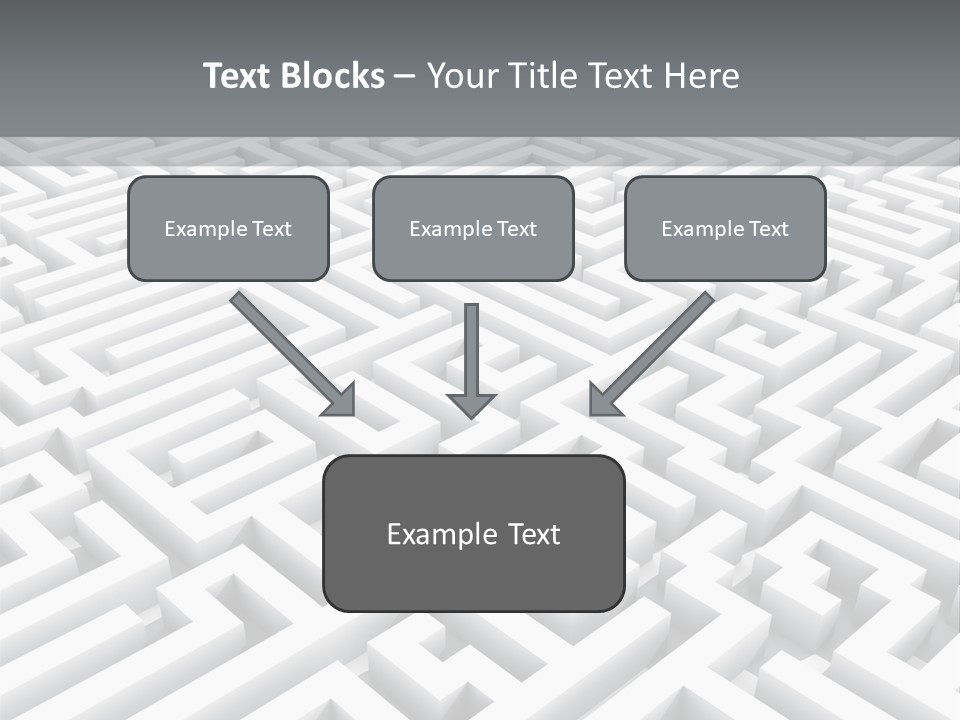 Text Blocks – Your Title Text Here

Example Text

Example Text

Example Text

Example Text